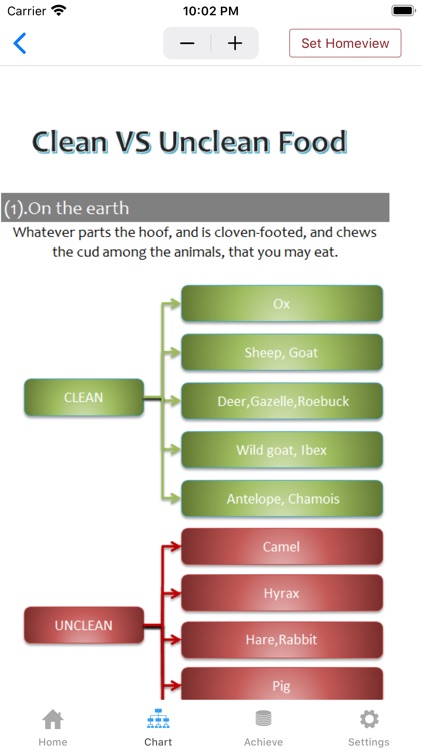 Carrier 10:02 PM

− +

Set Homeview

Clean VS Unclean Food

(1).On the earth

Whatever parts the hoof, and is cloven-footed, and chews the cud among the animals, that you may eat.

CLEAN

Ox

Sheep, Goat

Deer,Gazelle,Roebuck

Wild goat, Ibex

Antelope, Chamois

UNCLEAN

Camel

Hyrax

Hare,Rabbit

Pig

Home Chart Achieve Settings